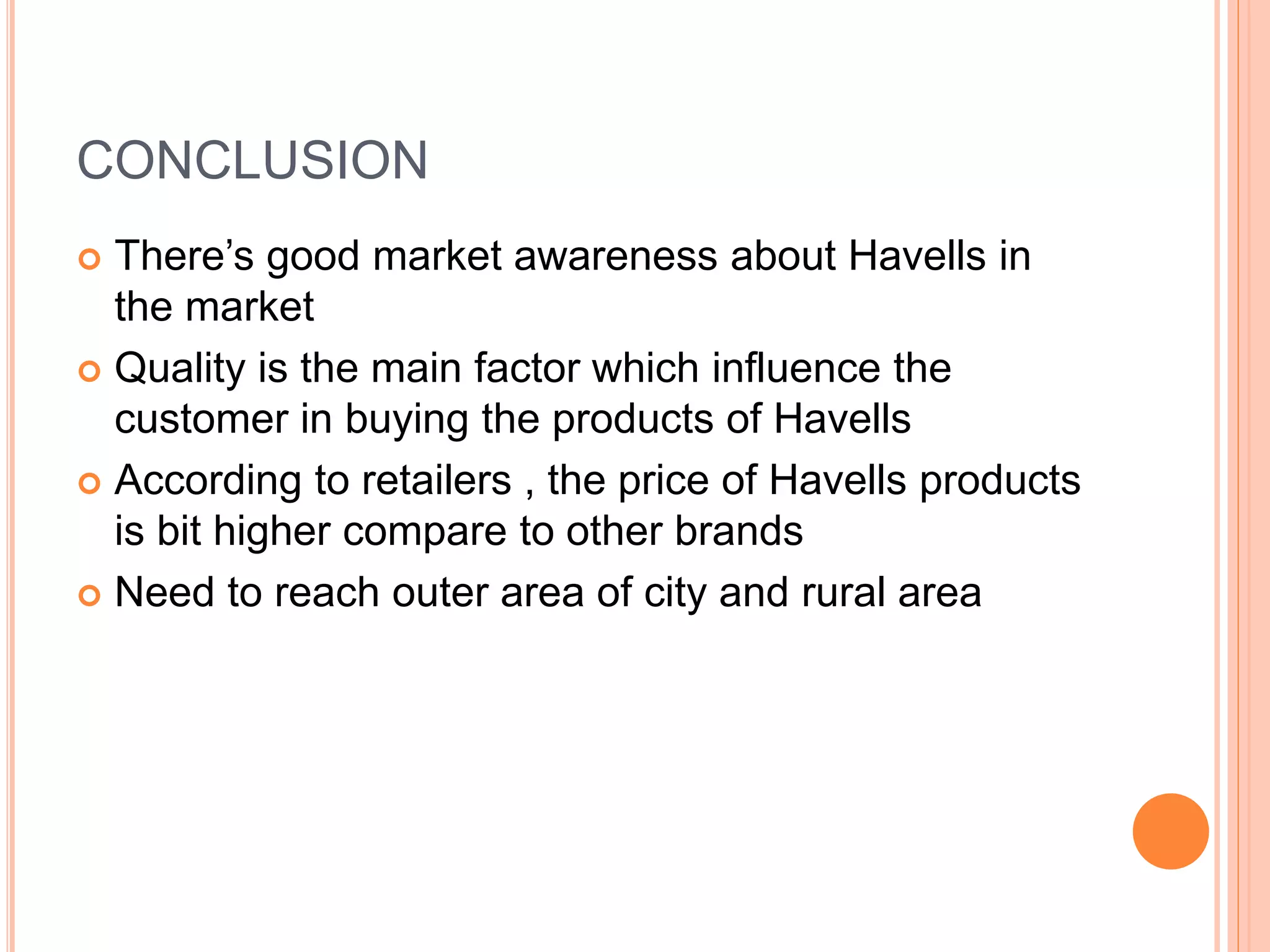 CONCLUSION

There’s good market awareness about Havells in the market

Quality is the main factor which influence the customer in buying the products of Havells

According to retailers , the price of Havells products is bit higher compare to other brands

Need to reach outer area of city and rural area